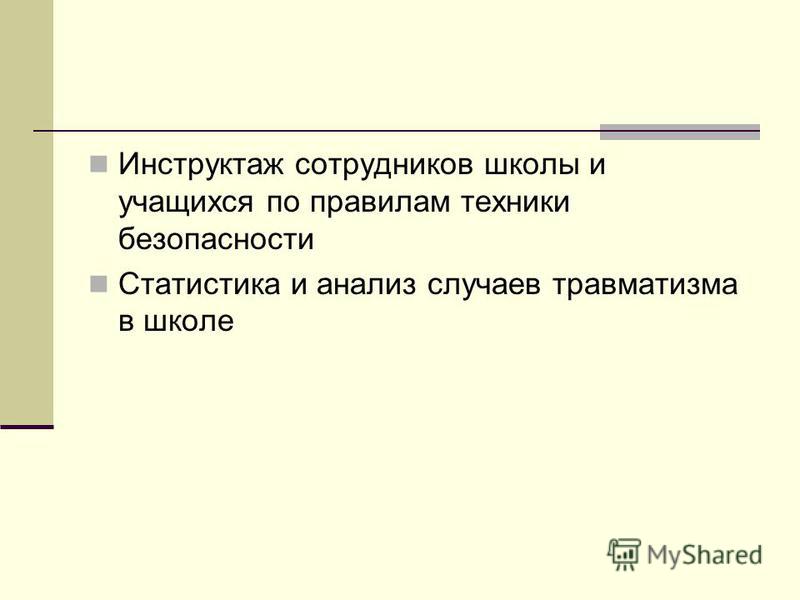 Инструктаж сотрудников школы и учащихся по правилам техники безопасности

Статистика и анализ случаев травматизма в школе

MyShared